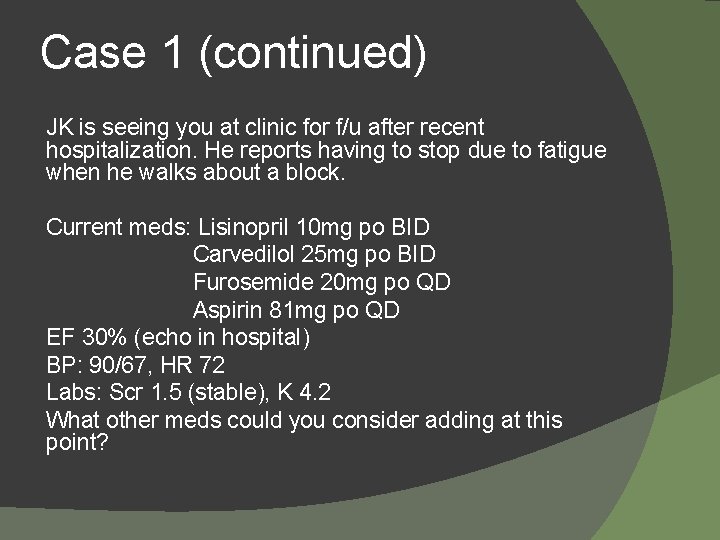 Case 1 (continued)

JK is seeing you at clinic for f/u after recent hospitalization. He reports having to stop due to fatigue when he walks about a block.

Current meds: Lisinopril 10mg po BID
Carvedilol 25mg po BID
Furosemide 20mg po QD
Aspirin 81mg po QD
EF 30% (echo in hospital)
BP: 90/67, HR 72
Labs: Scr 1.5 (stable), K 4.2
What other meds could you consider adding at this point?